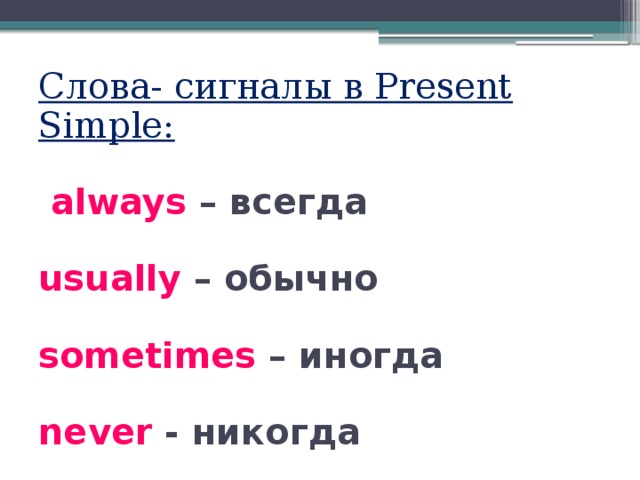 Слова- сигналы в Present Simple:

always – всегда

usually – обычно

sometimes – иногда

never - никогда